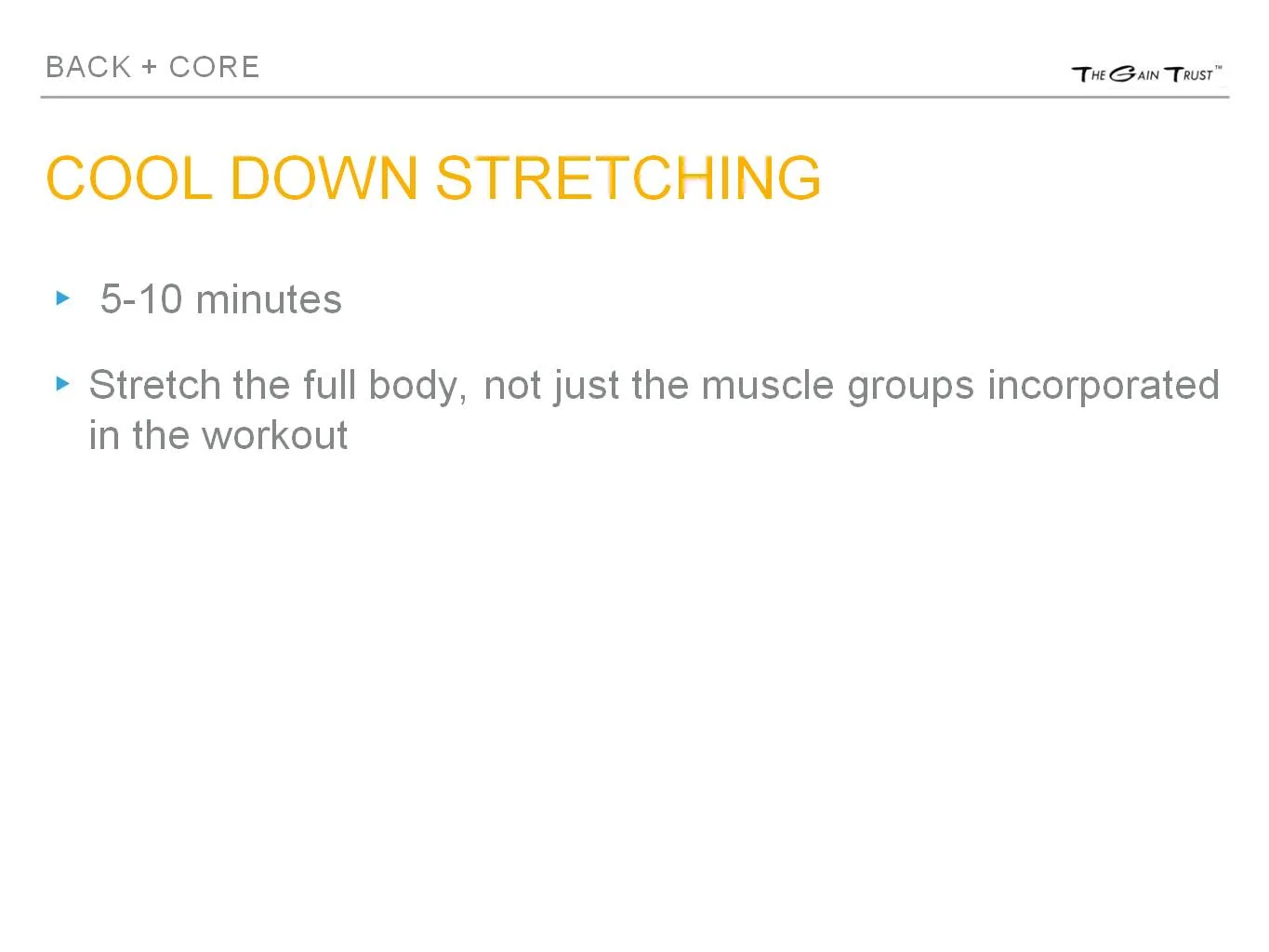 BACK + CORE

THE GAIN TRUST™

COOL DOWN STRETCHING

▸ 5-10 minutes

▸ Stretch the full body, not just the muscle groups incorporated in the workout